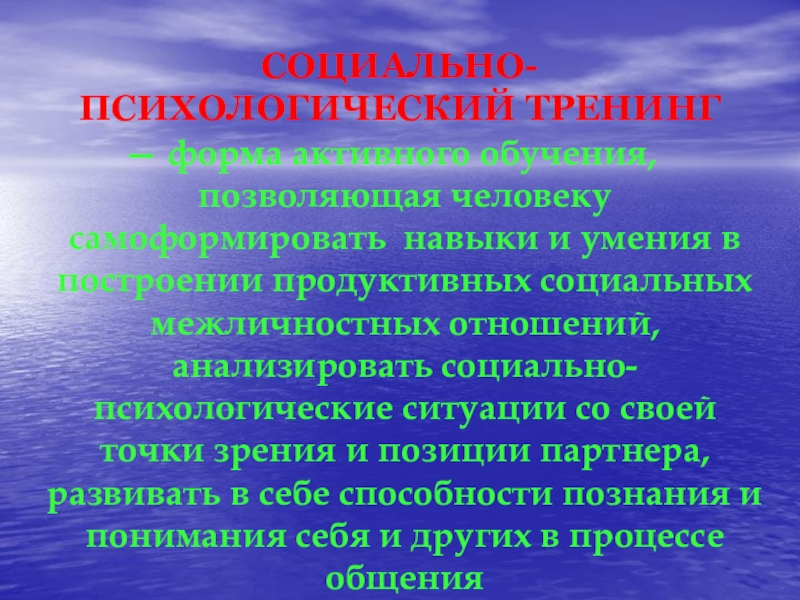 СОЦИАЛЬНО-ПСИХОЛОГИЧЕСКИЙ ТРЕНИНГ — форма активного обучения, позволяющая человеку самоформировать навыки и умения в построении продуктивных социальных межличностных отношений, анализировать социально-психологические ситуации со своей точки зрения и позиции партнера, развивать в себе способности познания и понимания себя и других в процессе общения